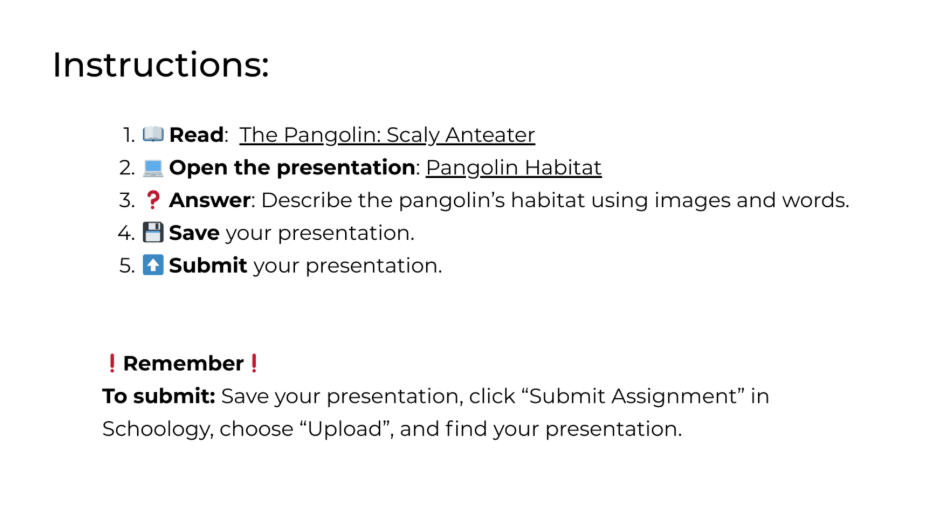 Instructions:

1. 📖 Read: The Pangolin: Scaly Anteater
2. 💻 Open the presentation: Pangolin Habitat
3. ❓ Answer: Describe the pangolin's habitat using images and words.
4. 💾 Save your presentation.
5. ⬆️ Submit your presentation.

❗Remember❗
To submit: Save your presentation, click "Submit Assignment" in Schoology, choose "Upload", and find your presentation.